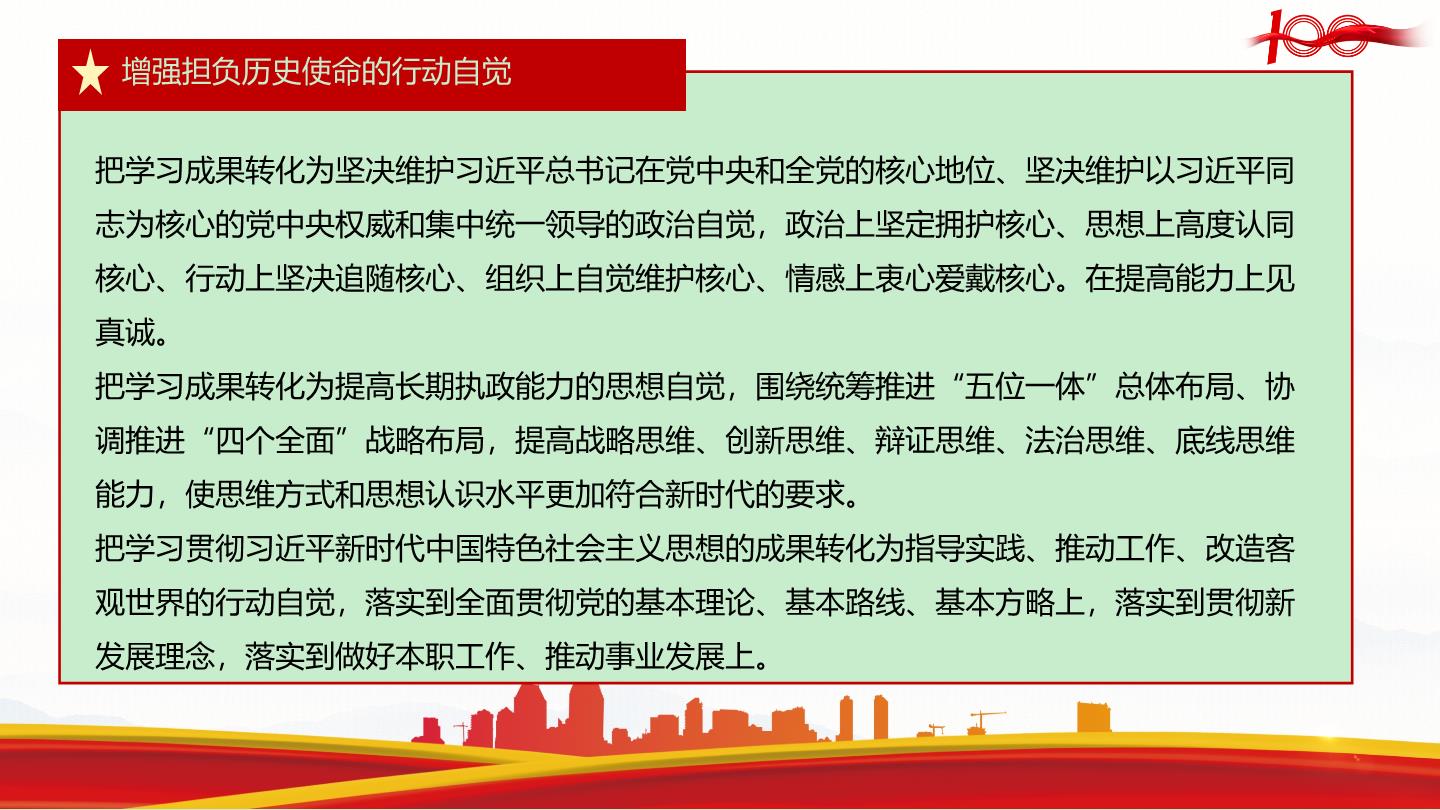 100

增强担负历史使命的行动自觉

把学习成果转化为坚决维护习近平总书记在党中央和全党的核心地位、坚决维护以习近平同志为核心的党中央权威和集中统一领导的政治自觉，政治上坚定拥护核心、思想上高度认同核心、行动上坚决追随核心、组织上自觉维护核心、情感上衷心爱戴核心。在提高能力上见真诚。

把学习成果转化为提高长期执政能力的思想自觉，围绕统筹推进“五位一体”总体布局、协调推进“四个全面”战略布局，提高战略思维、创新思维、辩证思维、法治思维、底线思维能力，使思维方式和思想认识水平更加符合新时代的要求。

把学习贯彻习近平新时代中国特色社会主义思想的成果转化为指导实践、推动工作、改造客观世界的行动自觉，落实到全面贯彻党的基本理论、基本路线、基本方略上，落实到贯彻新发展理念，落实到做好本职工作、推动事业发展上。